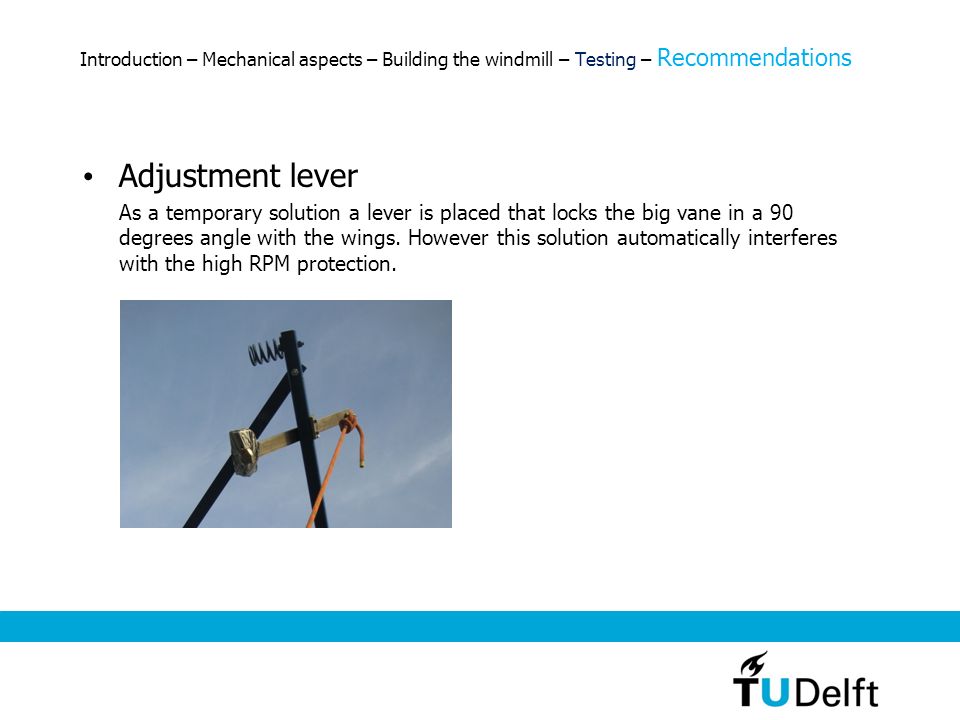 Introduction – Mechanical aspects – Building the windmill – Testing – Recommendations

• Adjustment lever

As a temporary solution a lever is placed that locks the big vane in a 90 degrees angle with the wings. However this solution automatically interferes with the high RPM protection.

TUDelft